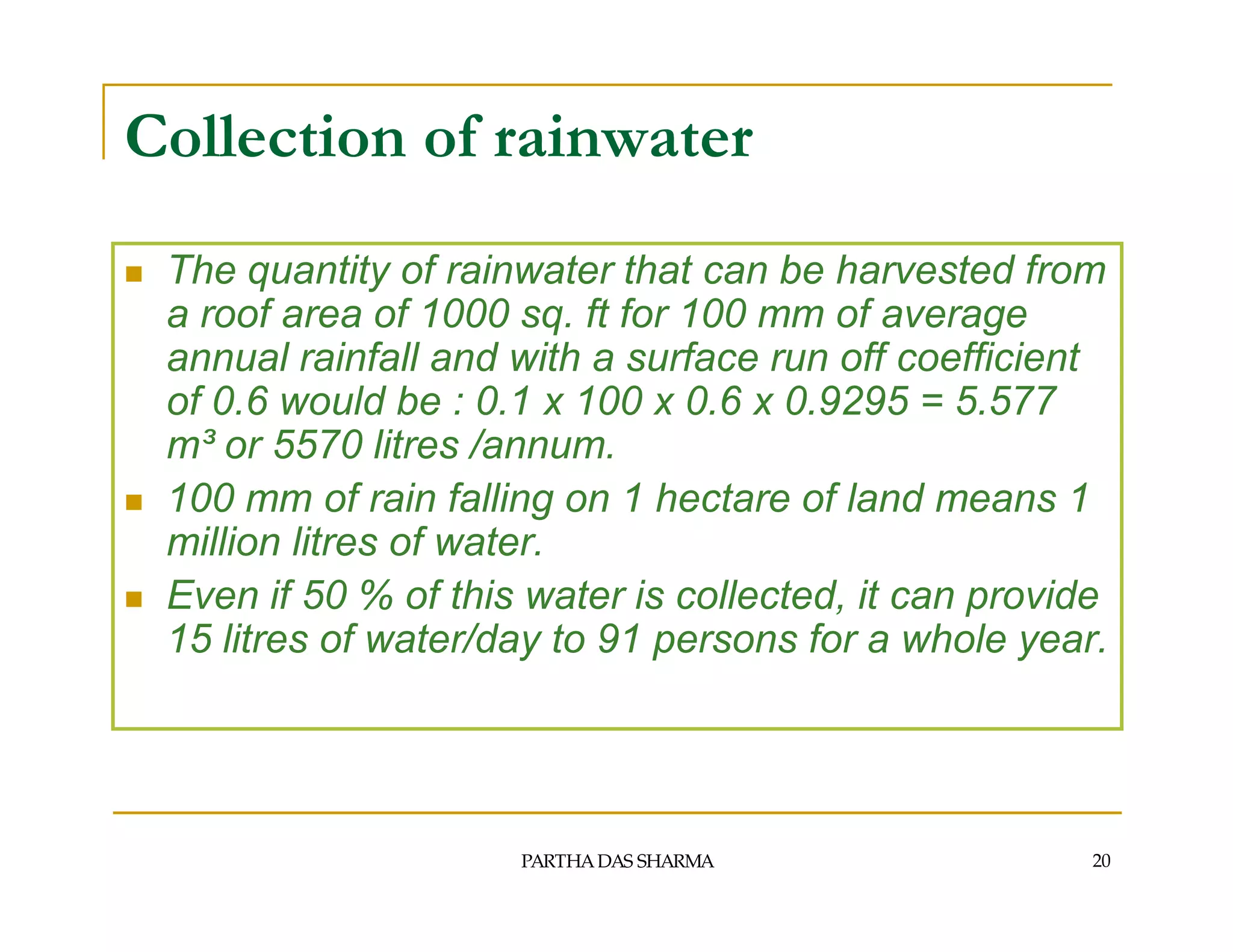 Collection of rainwater

- The quantity of rainwater that can be harvested from a roof area of 1000 sq. ft for 100 mm of average annual rainfall and with a surface run off coefficient of 0.6 would be : 0.1 x 100 x 0.6 x 0.9295 = 5.577 $m^3$ or 5570 litres /annum.
- 100 mm of rain falling on 1 hectare of land means 1 million litres of water.
- Even if 50 % of this water is collected, it can provide 15 litres of water/day to 91 persons for a whole year.

PARTHA DAS SHARMA

20